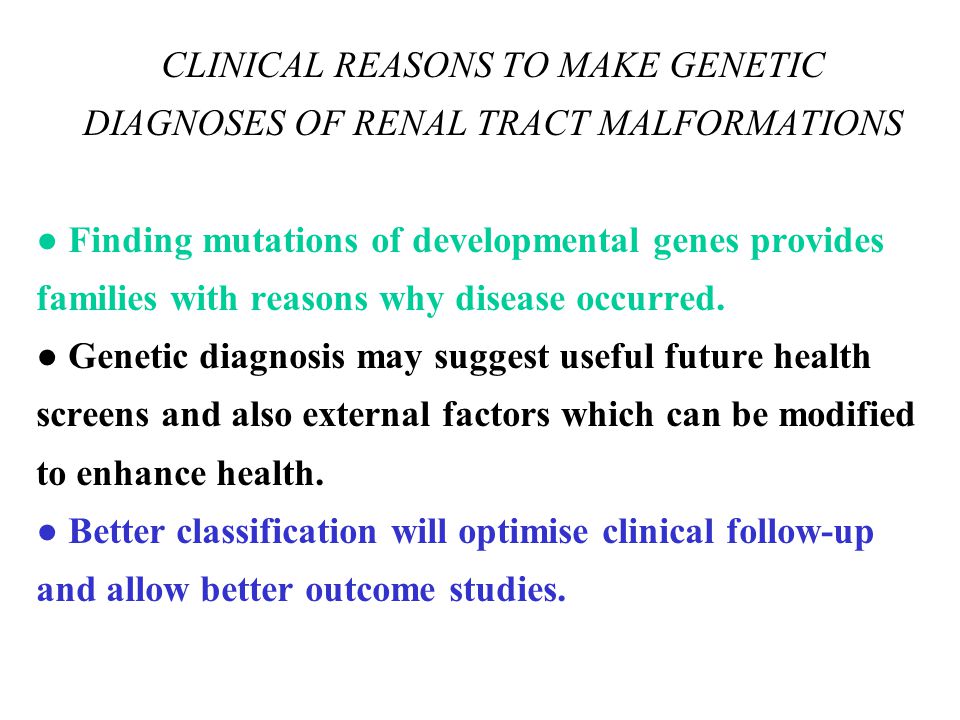 CLINICAL REASONS TO MAKE GENETIC DIAGNOSES OF RENAL TRACT MALFORMATIONS

● Finding mutations of developmental genes provides families with reasons why disease occurred.
● Genetic diagnosis may suggest useful future health screens and also external factors which can be modified to enhance health.
● Better classification will optimise clinical follow-up and allow better outcome studies.